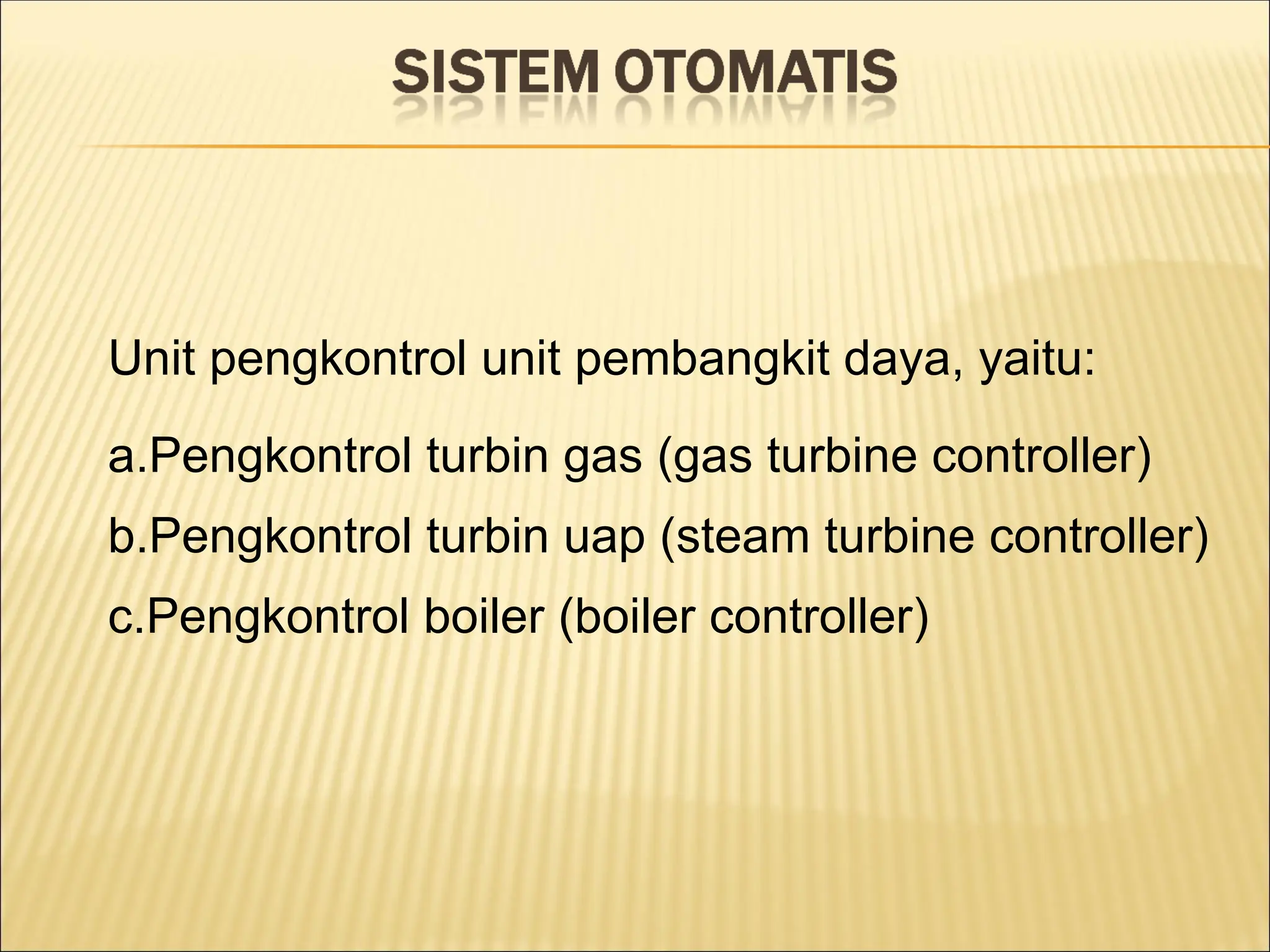 SISTEM OTOMATIS

Unit pengkontrol unit pembangkit daya, yaitu:

a.Pengkontrol turbin gas (gas turbine controller)

b.Pengkontrol turbin uap (steam turbine controller)

c.Pengkontrol boiler (boiler controller)